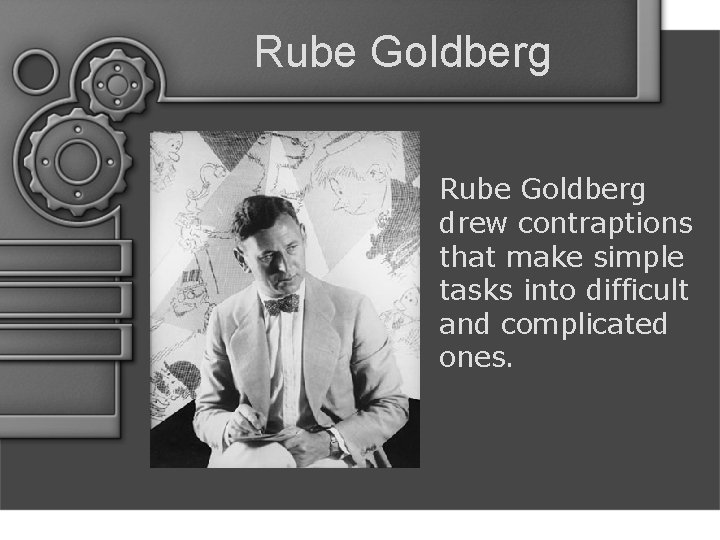 Rube Goldberg

Rube Goldberg drew contraptions that make simple tasks into difficult and complicated ones.